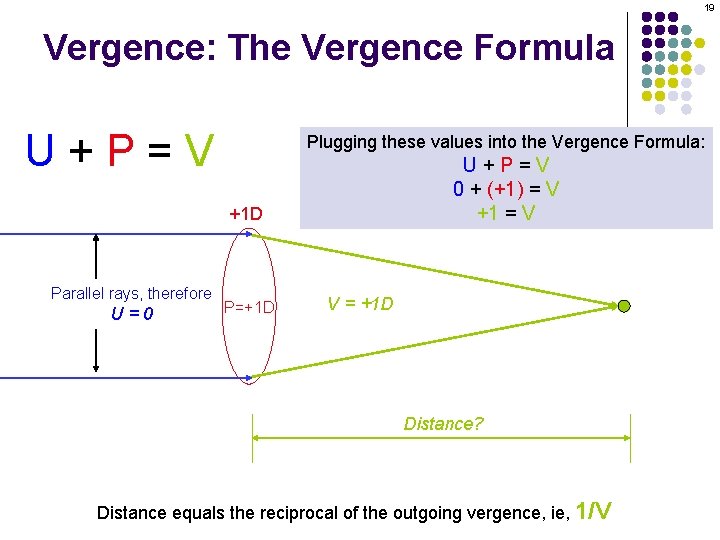 19

Vergence: The Vergence Formula

U + P = V

Plugging these values into the Vergence Formula:
U + P = V
0 + (+1) = V
+1 = V

+1D

Parallel rays, therefore
U = 0

P=+1D

V = +1D

Distance?

Distance equals the reciprocal of the outgoing vergence, ie, 1/V